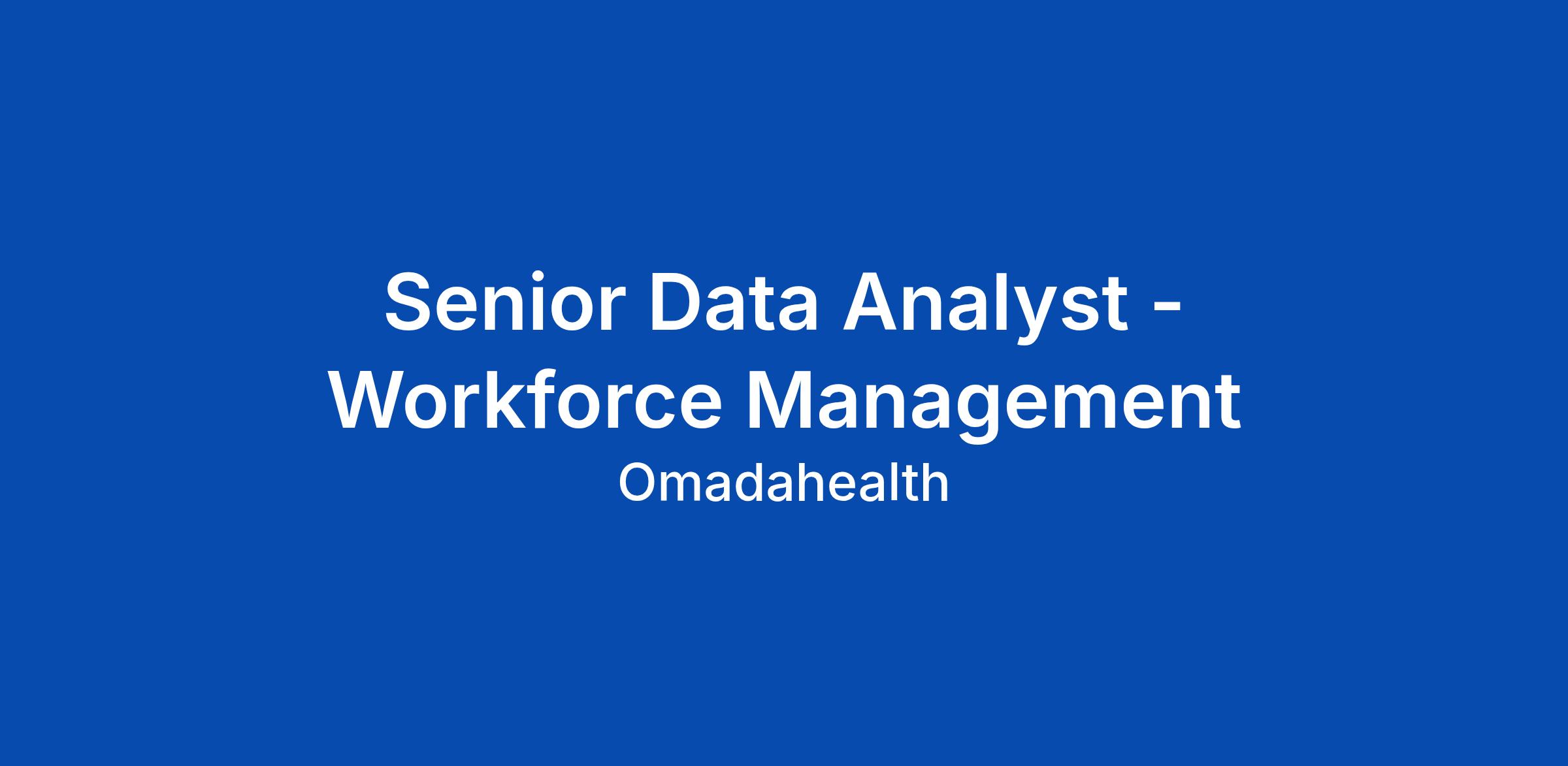 Senior Data Analyst - Workforce Management

Omadahealth